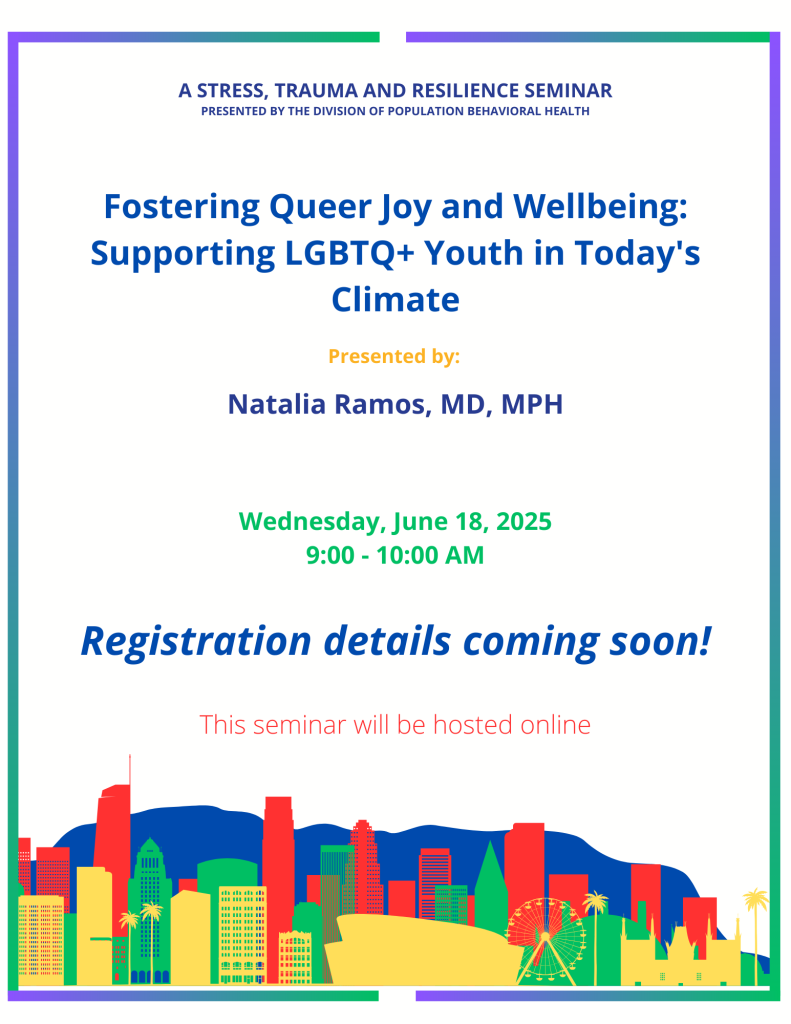 A STRESS, TRAUMA AND RESILIENCE SEMINAR
PRESENTED BY THE DIVISION OF POPULATION BEHAVIORAL HEALTH

Fostering Queer Joy and Wellbeing: Supporting LGBTQ+ Youth in Today's Climate

Presented by:

Natalia Ramos, MD, MPH

Wednesday, June 18, 2025
9:00 - 10:00 AM

Registration details coming soon!

This seminar will be hosted online